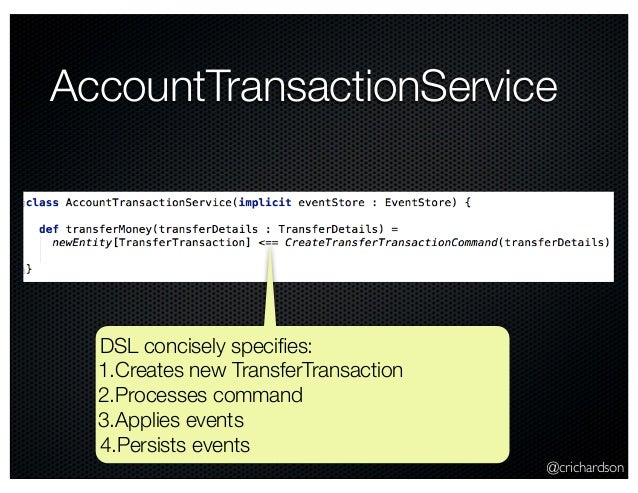 AccountTransactionService

class AccountTransactionService(implicit eventStore : EventStore) {

  def transferMoney(transferDetails : TransferDetails) =
    newEntity[TransferTransaction] <== CreateTransferTransactionCommand(transferDetails)

}

DSL concisely specifies:
1.Creates new TransferTransaction
2.Processes command
3.Applies events
4.Persists events

@crichardson